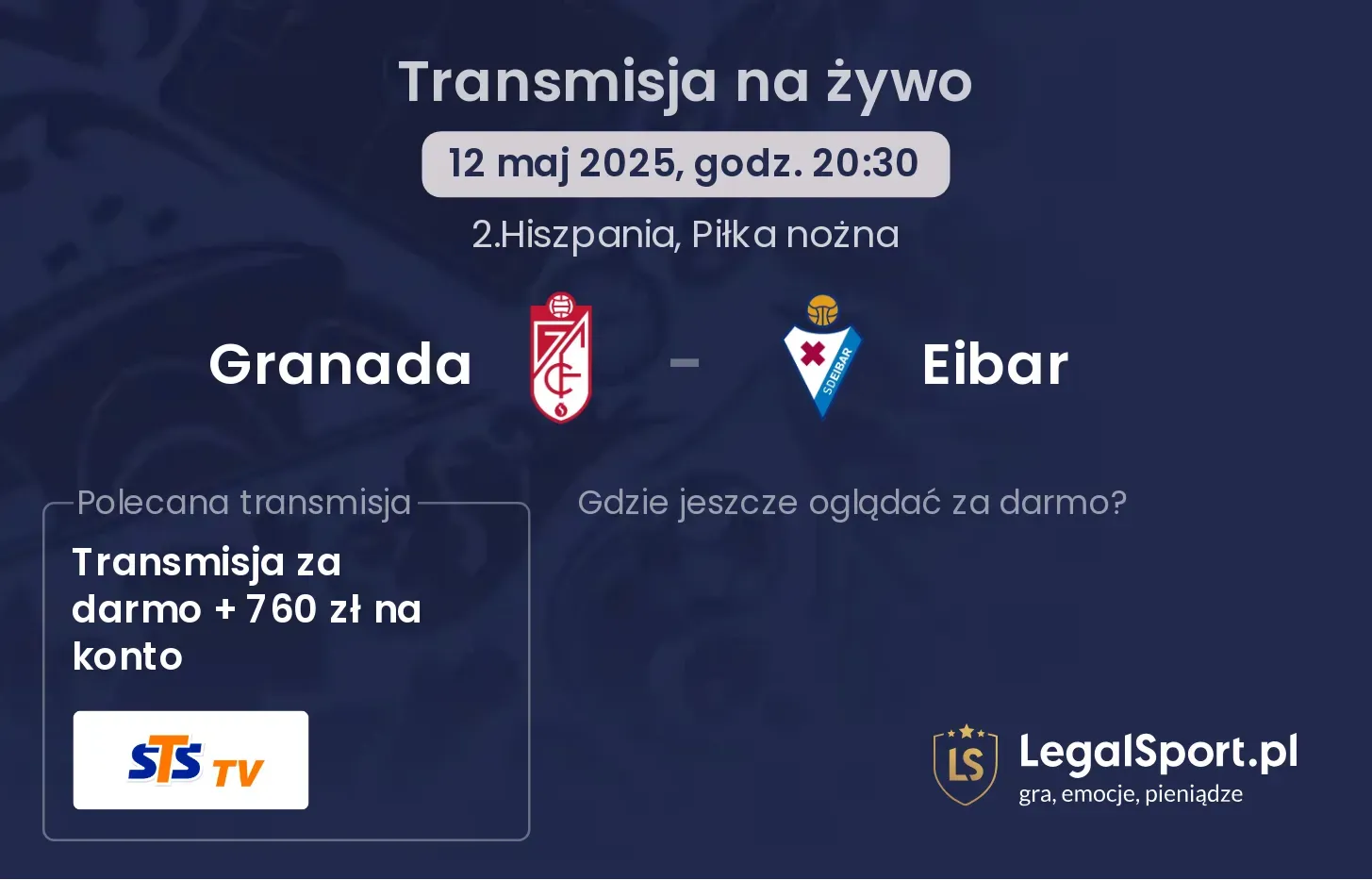 Transmisja na żywo

12 maj 2025, godz. 20:30

2.Hiszpania, Piłka nożna

Granada - Eibar

SDEIBAR

Polecana transmisja

Transmisja za darmo + 760 zł na konto

STS TV

Gdzie jeszcze oglądać za darmo?

LS

LegalSport.pl
gra, emocje, pieniądze